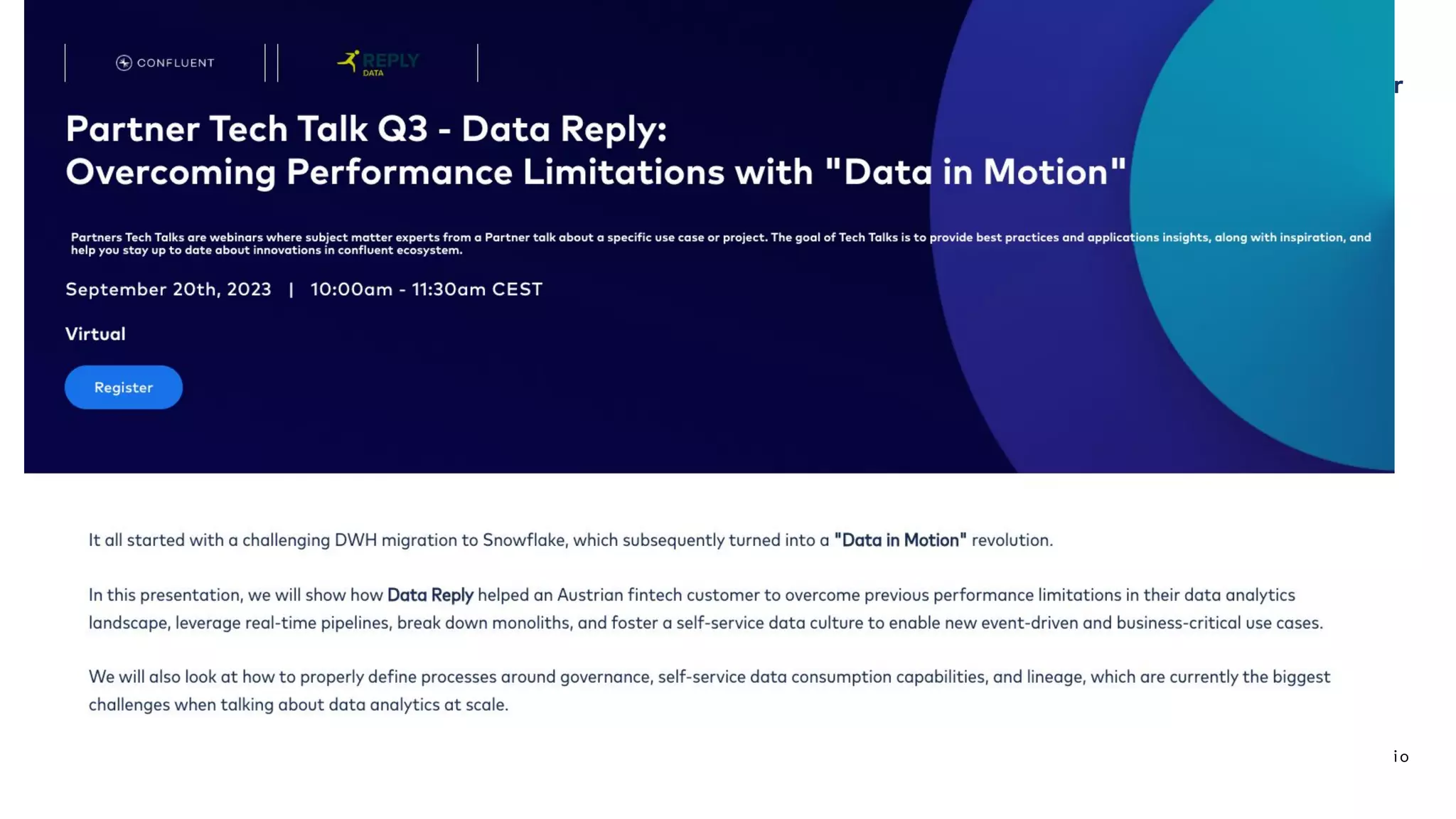 CONFLUENT

REPLY
DATA

r

Partner Tech Talk Q3 - Data Reply:
Overcoming Performance Limitations with "Data in Motion"

Partners Tech Talks are webinars where subject matter experts from a Partner talk about a specific use case or project. The goal of Tech Talks is to provide best practices and applications insights, along with inspiration, and help you stay up to date about innovations in confluent ecosystem.

September 20th, 2023 | 10:00am - 11:30am CEST

Virtual

Register

It all started with a challenging DWH migration to Snowflake, which subsequently turned into a "Data in Motion" revolution.

In this presentation, we will show how Data Reply helped an Austrian fintech customer to overcome previous performance limitations in their data analytics landscape, leverage real-time pipelines, break down monoliths, and foster a self-service data culture to enable new event-driven and business-critical use cases.

We will also look at how to properly define processes around governance, self-service data consumption capabilities, and lineage, which are currently the biggest challenges when talking about data analytics at scale.

io